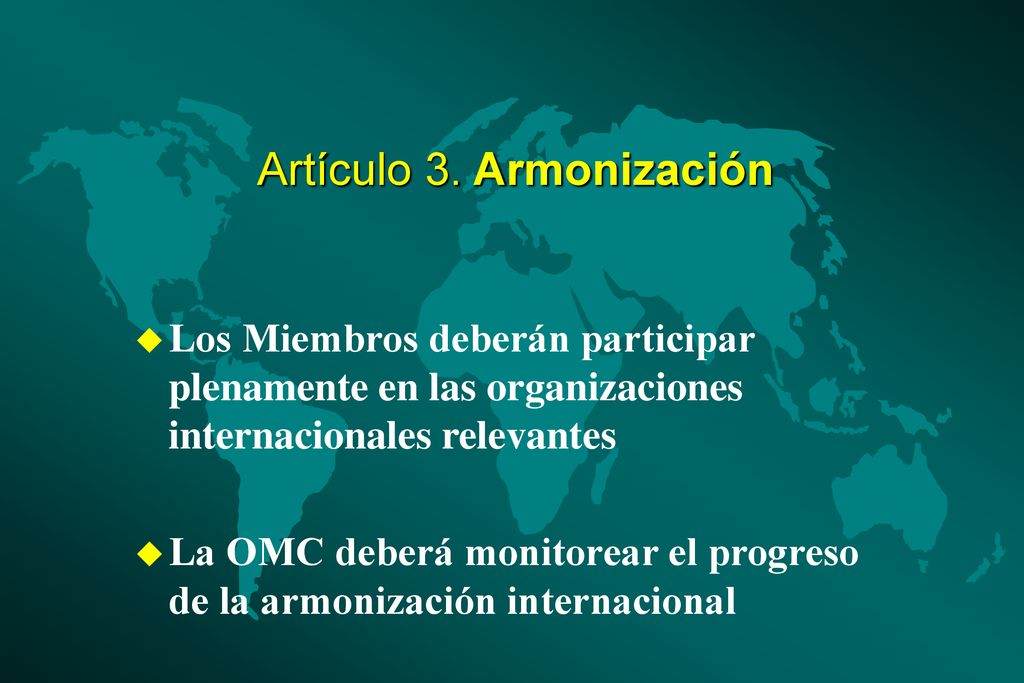 Artículo 3. Armonización

Los Miembros deberán participar plenamente en las organizaciones internacionales relevantes

La OMC deberá monitorear el progreso de la armonización internacional